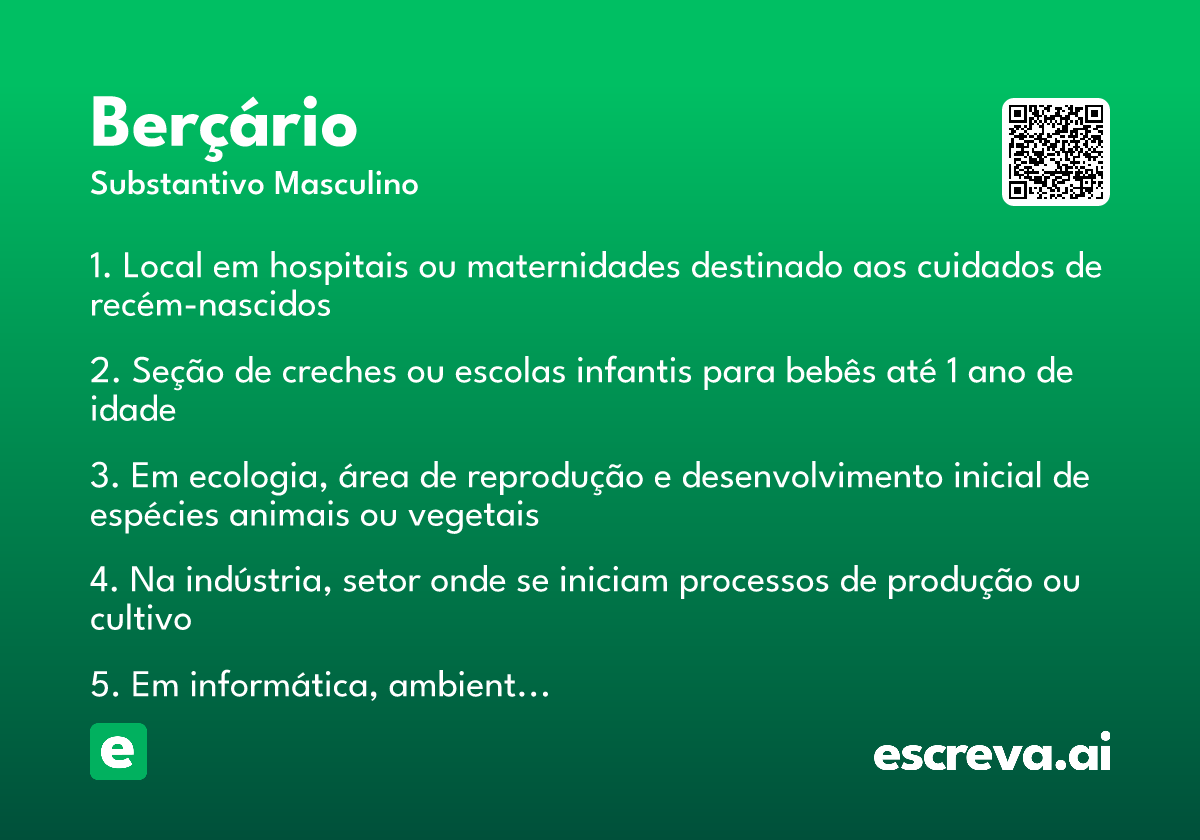 Berçário
Substantivo Masculino

1. Local em hospitais ou maternidades destinado aos cuidados de recém-nascidos

2. Seção de creches ou escolas infantis para bebês até 1 ano de idade

3. Em ecologia, área de reprodução e desenvolvimento inicial de espécies animais ou vegetais

4. Na indústria, setor onde se iniciam processos de produção ou cultivo

5. Em informática, ambient…

e

escreva.ai